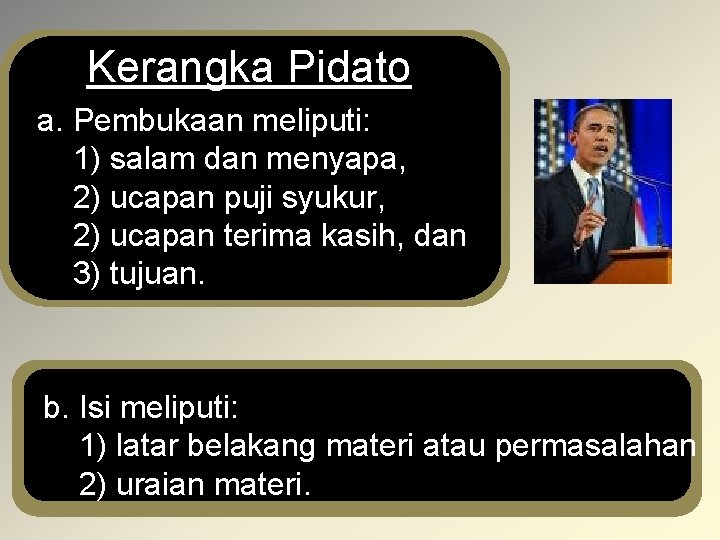 Kerangka Pidato

a. Pembukaan meliputi:
1) salam dan menyapa,
2) ucapan puji syukur,
2) ucapan terima kasih, dan
3) tujuan.

b. Isi meliputi:
1) latar belakang materi atau permasalahan
2) uraian materi.